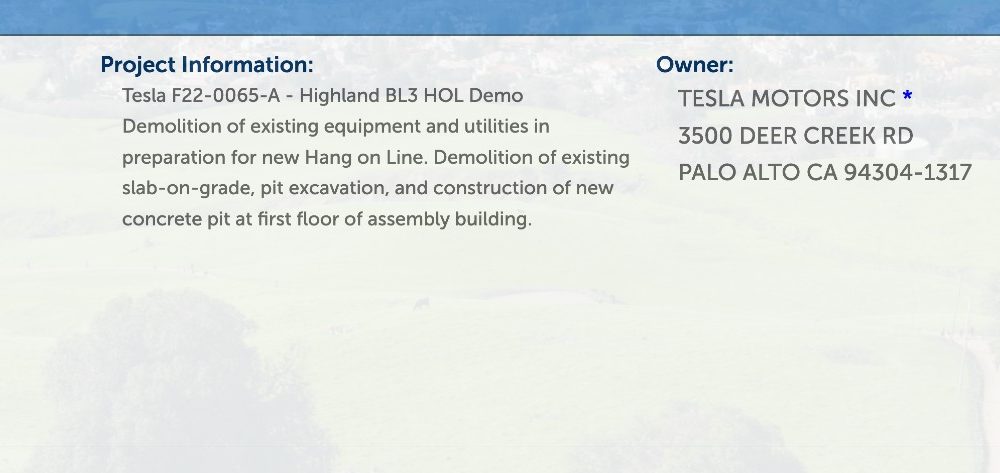 Project Information:
Tesla F22-0065-A - Highland BL3 HOL Demo
Demolition of existing equipment and utilities in preparation for new Hang on Line. Demolition of existing slab-on-grade, pit excavation, and construction of new concrete pit at first floor of assembly building.

Owner:
TESLA MOTORS INC *
3500 DEER CREEK RD
PALO ALTO CA 94304-1317